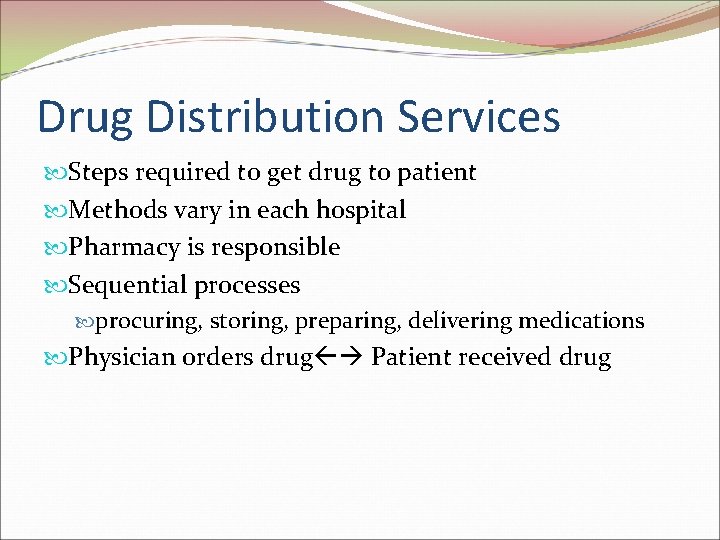 Drug Distribution Services

Steps required to get drug to patient

Methods vary in each hospital

Pharmacy is responsible

Sequential processes

procuring, storing, preparing, delivering medications

Physician orders drug←→ Patient received drug